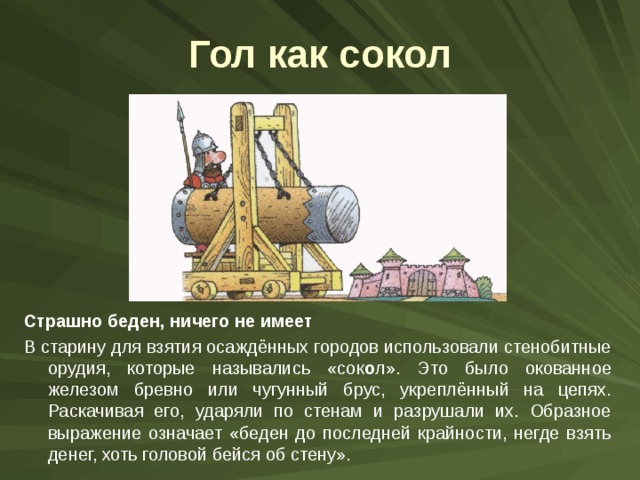 Гол как сокол

Страшно беден, ничего не имеет

В старину для взятия осаждённых городов использовали стенобитные орудия, которые назывались «сокол». Это было окованное железом бревно или чугунный брус, укреплённый на цепях. Раскачивая его, ударяли по стенам и разрушали их. Образное выражение означает «беден до последней крайности, негде взять денег, хоть головой бейся об стену».